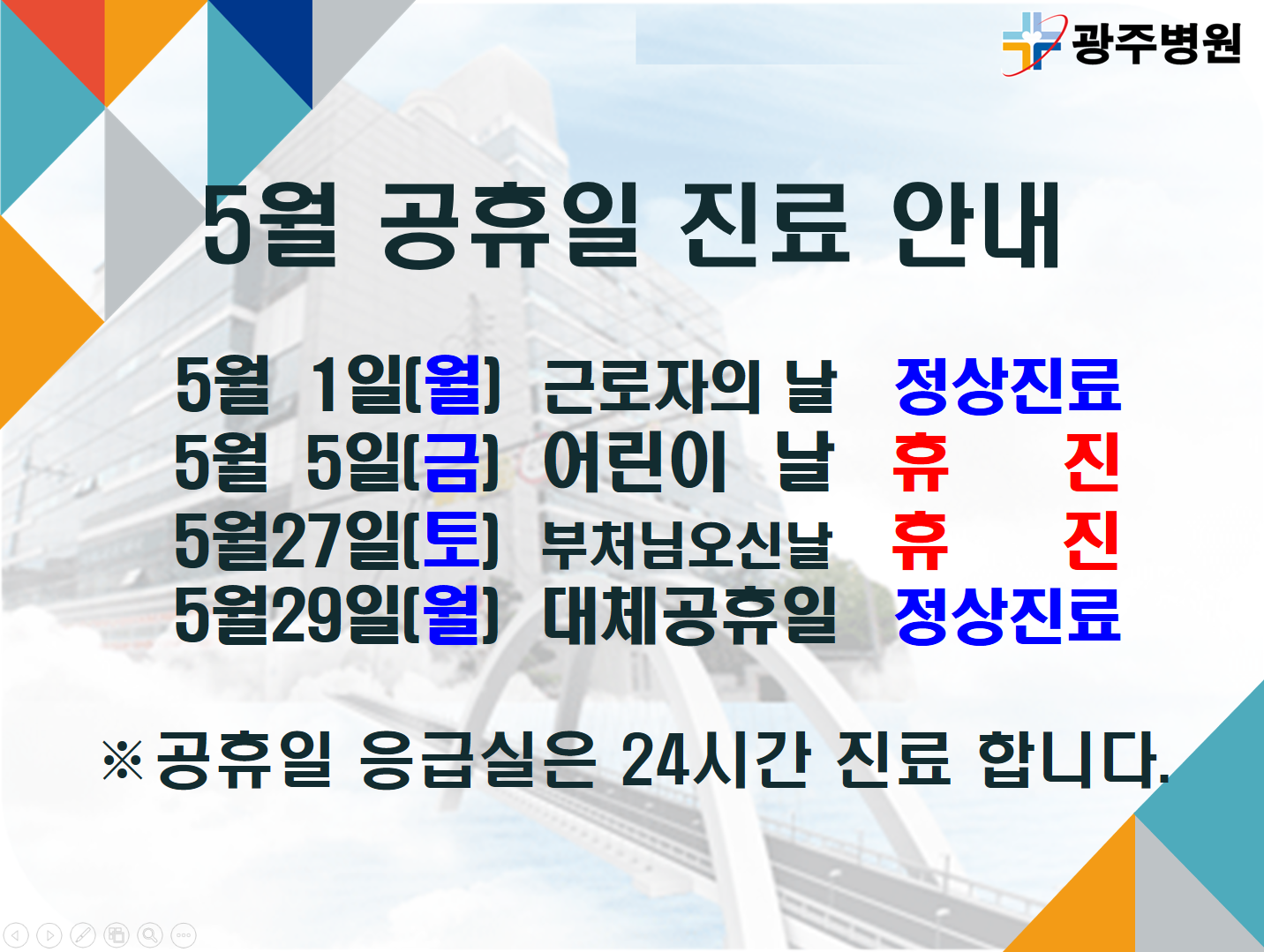 광주병원

5월 공휴일 진료 안내

5월 1일(월) 근로자의 날 정상진료
5월 5일(금) 어린이 날 휴 진
5월27일(토) 부처님오신날 휴 진
5월29일(월) 대체공휴일 정상진료

※공휴일 응급실은 24시간 진료 합니다.